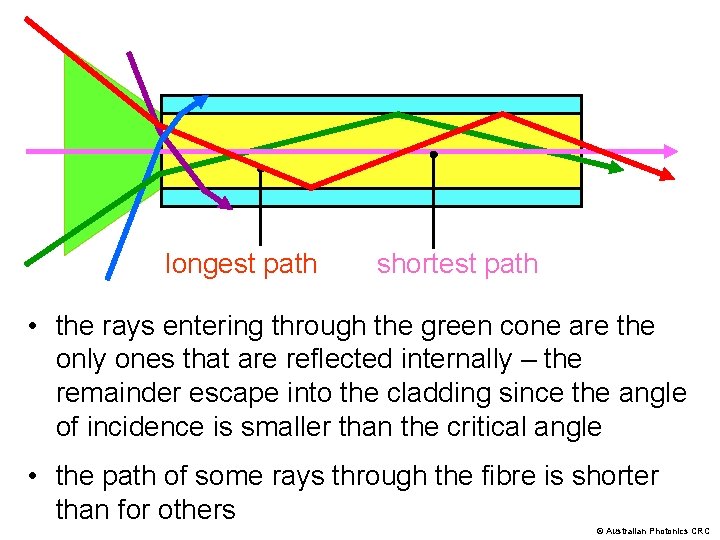 longest path

shortest path

• the rays entering through the green cone are the only ones that are reflected internally – the remainder escape into the cladding since the angle of incidence is smaller than the critical angle

• the path of some rays through the fibre is shorter than for others

© Australian Photonics CRC